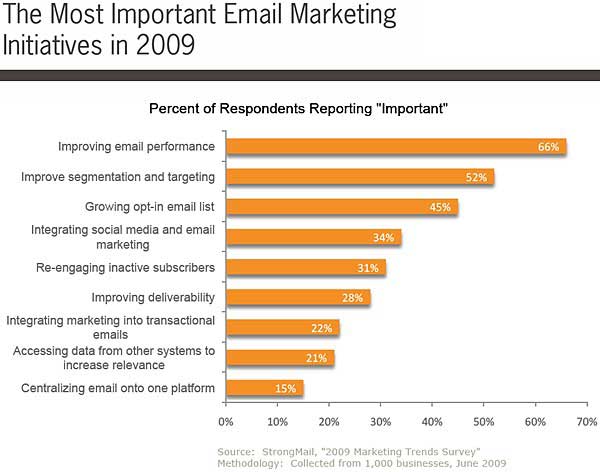 The Most Important Email Marketing Initiatives in 2009

Percent of Respondents Reporting "Important"

Improving email performance 66%
Improve segmentation and targeting 52%
Growing opt-in email list 45%
Integrating social media and email marketing 34%
Re-engaging inactive subscribers 31%
Improving deliverability 28%
Integrating marketing into transactional emails 22%
Accessing data from other systems to increase relevance 21%
Centralizing email onto one platform 15%

0% 10% 20% 30% 40% 50% 60% 70%

Source: StrongMail, "2009 Marketing Trends Survey"
Methodology: Collected from 1,000 businesses, June 2009